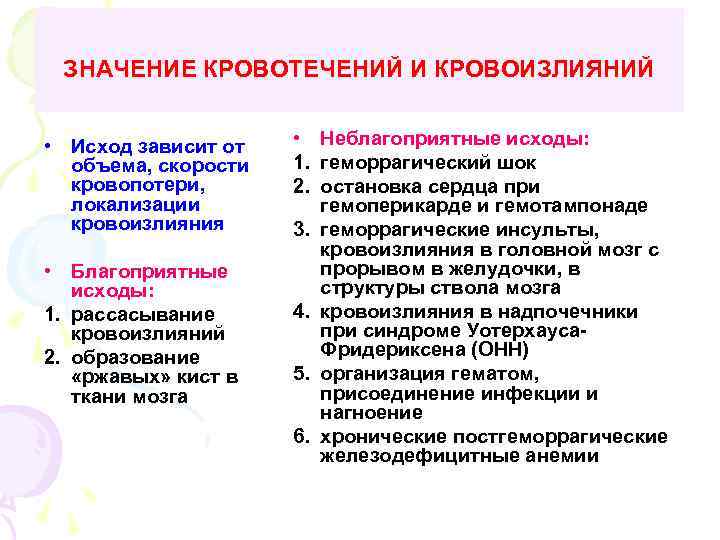 ЗНАЧЕНИЕ КРОВОТЕЧЕНИЙ И КРОВОИЗЛИЯНИЙ

• Исход зависит от объема, скорости кровопотери, локализации кровоизлияния

• Благоприятные исходы:
1. рассасывание кровоизлияний
2. образование «ржавых» кист в ткани мозга

• Неблагоприятные исходы:
1. геморрагический шок
2. остановка сердца при гемоперикарде и гемотампонаде
3. геморрагические инсульты, кровоизлияния в головной мозг с прорывом в желудочки, в структуры ствола мозга
4. кровоизлияния в надпочечники при синдроме Уотерхауса-Фридериксена (ОНН)
5. организация гематом, присоединение инфекции и нагноение
6. хронические постгеморрагические железодефицитные анемии